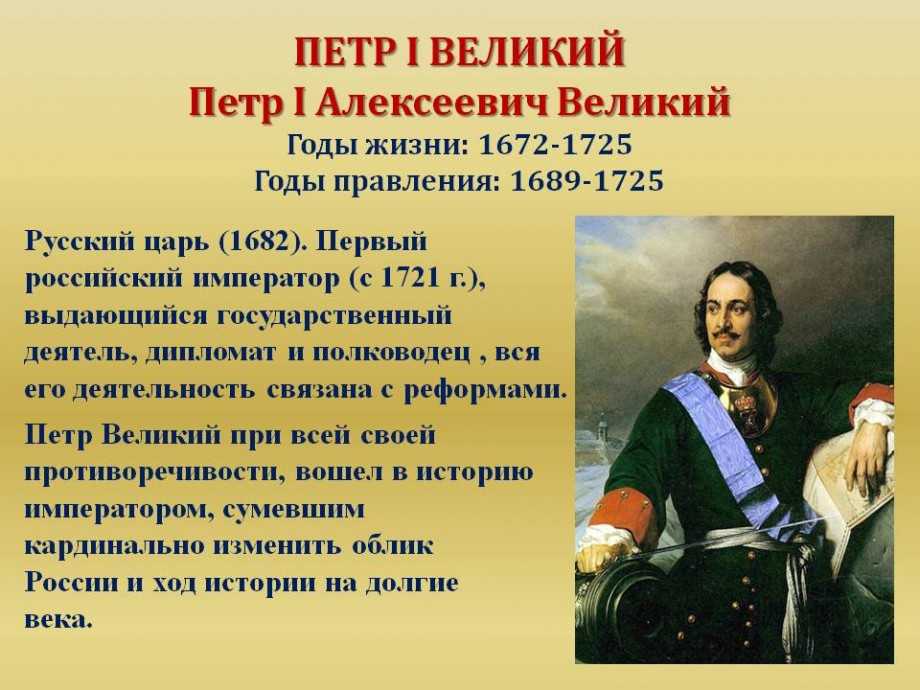 ПЕТР I ВЕЛИКИЙ
Петр I Алексеевич Великий
Годы жизни: 1672-1725
Годы правления: 1689-1725

Русский царь (1682). Первый российский император (с 1721 г.), выдающийся государственный деятель, дипломат и полководец , вся его деятельность связана с реформами.

Петр Великий при всей своей противоречивости, вошел в историю императором, сумевшим кардинально изменить облик России и ход истории на долгие века.